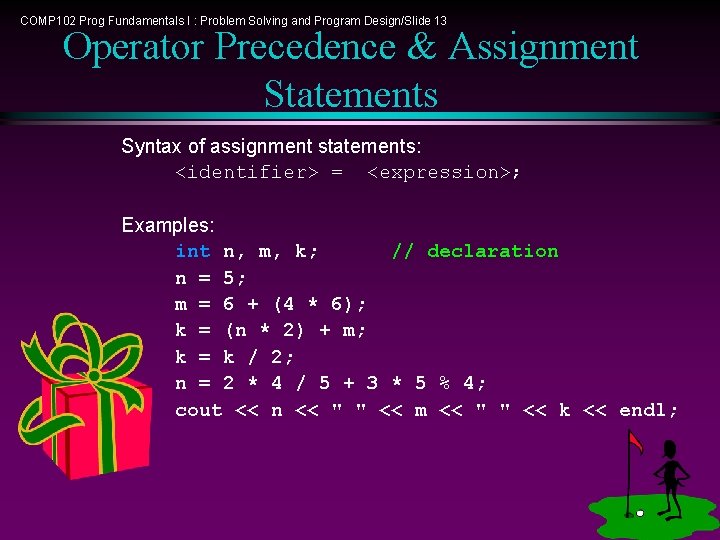 COMP102 Prog Fundamentals I : Problem Solving and Program Design/Slide 13

Operator Precedence & Assignment Statements

Syntax of assignment statements:
<identifier> = <expression>;

Examples:
int n, m, k; // declaration
n = 5;
m = 6 + (4 * 6);
k = (n * 2) + m;
k = k / 2;
n = 2 * 4 / 5 + 3 * 5 % 4;
cout << n << " " << m << " " << k << endl;